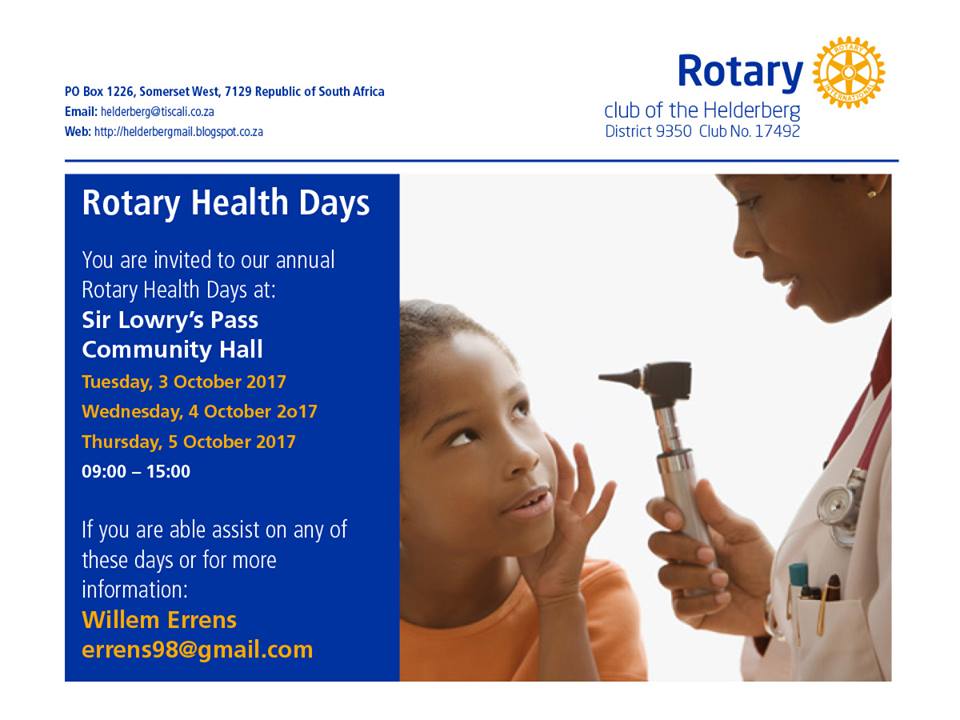 PO Box 1226, Somerset West, 7129 Republic of South Africa
Email: helderberg@tiscali.co.za
Web: http://helderbergmail.blogspot.co.za

Rotary
ROTARY INTERNATIONAL
club of the Helderberg
District 9350 Club No. 17492

Rotary Health Days

You are invited to our annual Rotary Health Days at:
Sir Lowry's Pass Community Hall
Tuesday, 3 October 2017
Wednesday, 4 October 2o17
Thursday, 5 October 2017
09:00 – 15:00

If you are able assist on any of these days or for more information:
Willem Errens
errens98@gmail.com